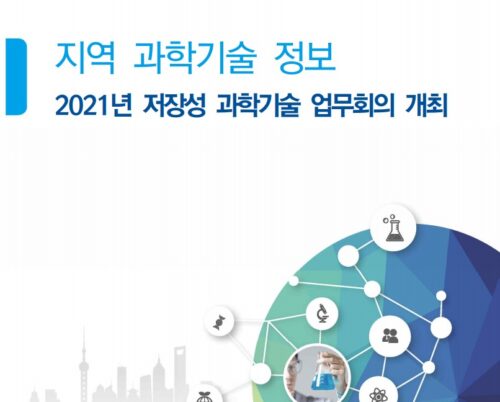 지역 과학기술 정보

2021년 저장성 과학기술 업무회의 개최